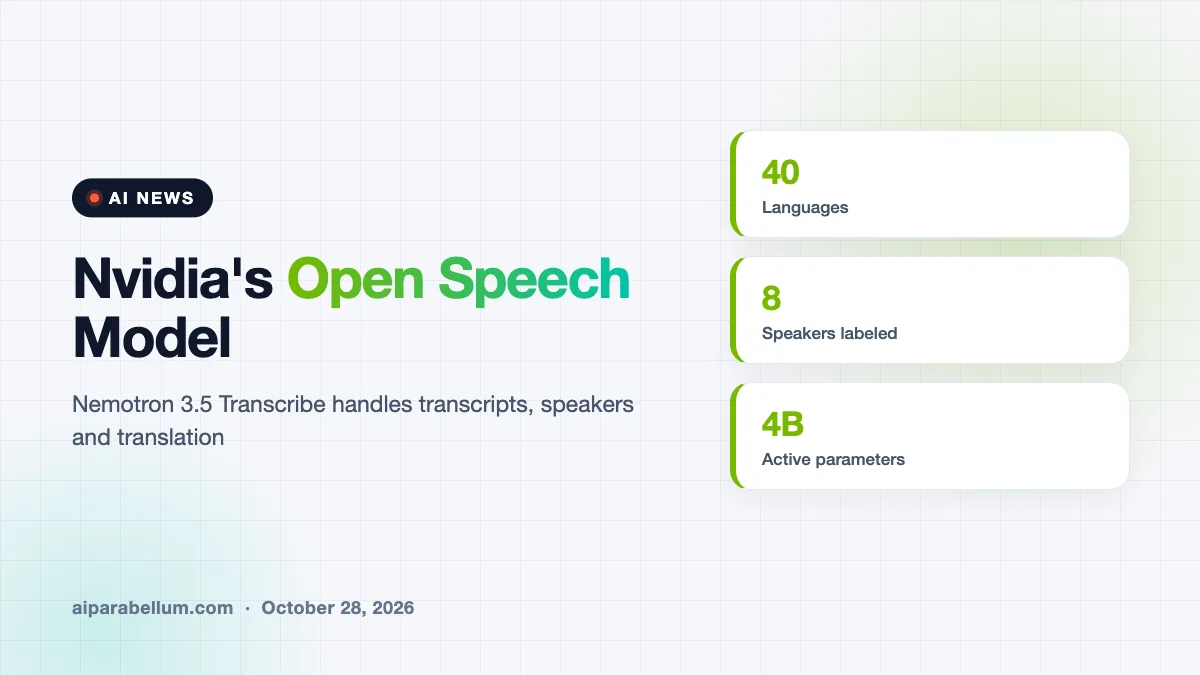 AI NEWS

Nvidia's Open Speech Model

Nemotron 3.5 Transcribe handles transcripts, speakers and translation

aiparabellum.com · October 28, 2026

40
Languages

8
Speakers labeled

4B
Active parameters